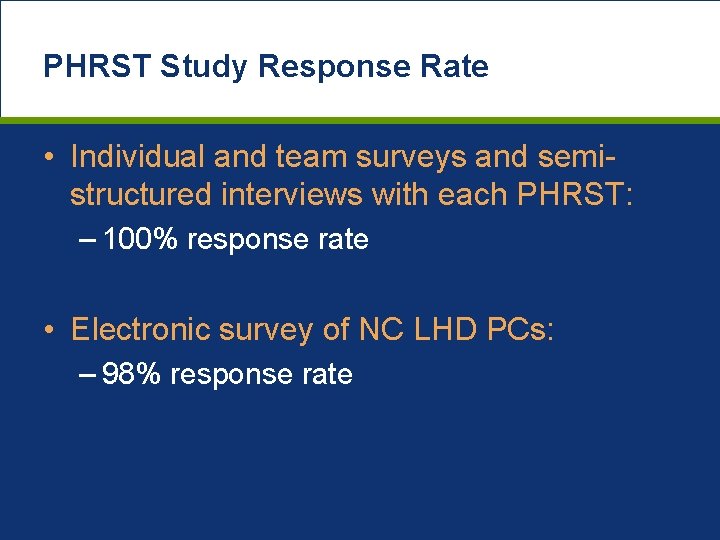 PHRST Study Response Rate

• Individual and team surveys and semi-structured interviews with each PHRST:
– 100% response rate

• Electronic survey of NC LHD PCs:
– 98% response rate